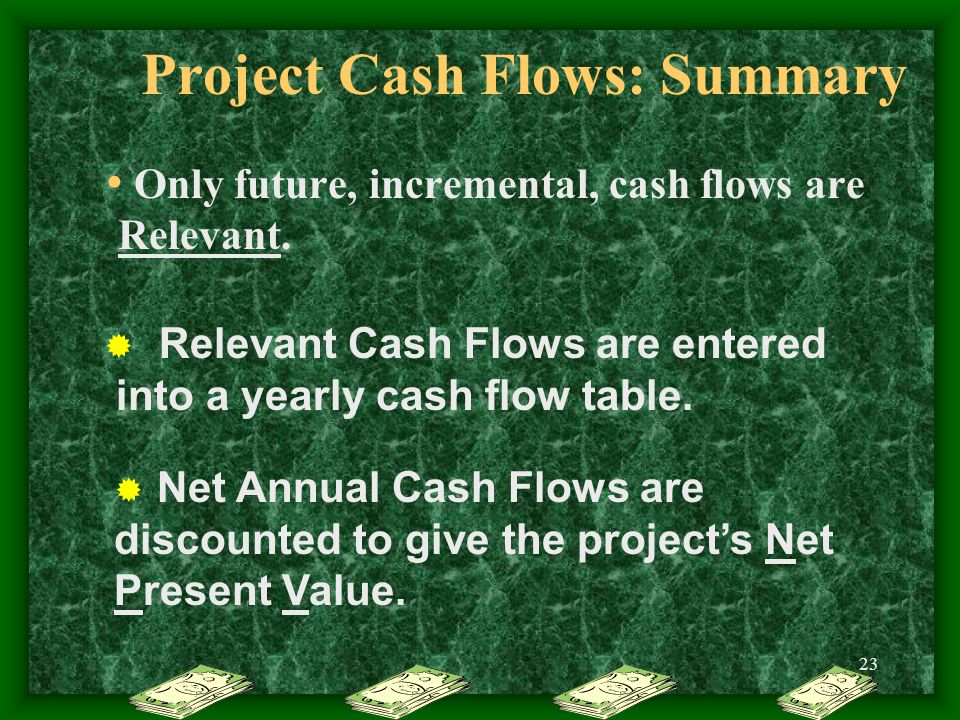 Project Cash Flows: Summary

• Only future, incremental, cash flows are Relevant.

Relevant Cash Flows are entered into a yearly cash flow table.

Net Annual Cash Flows are discounted to give the project's Net Present Value.

23